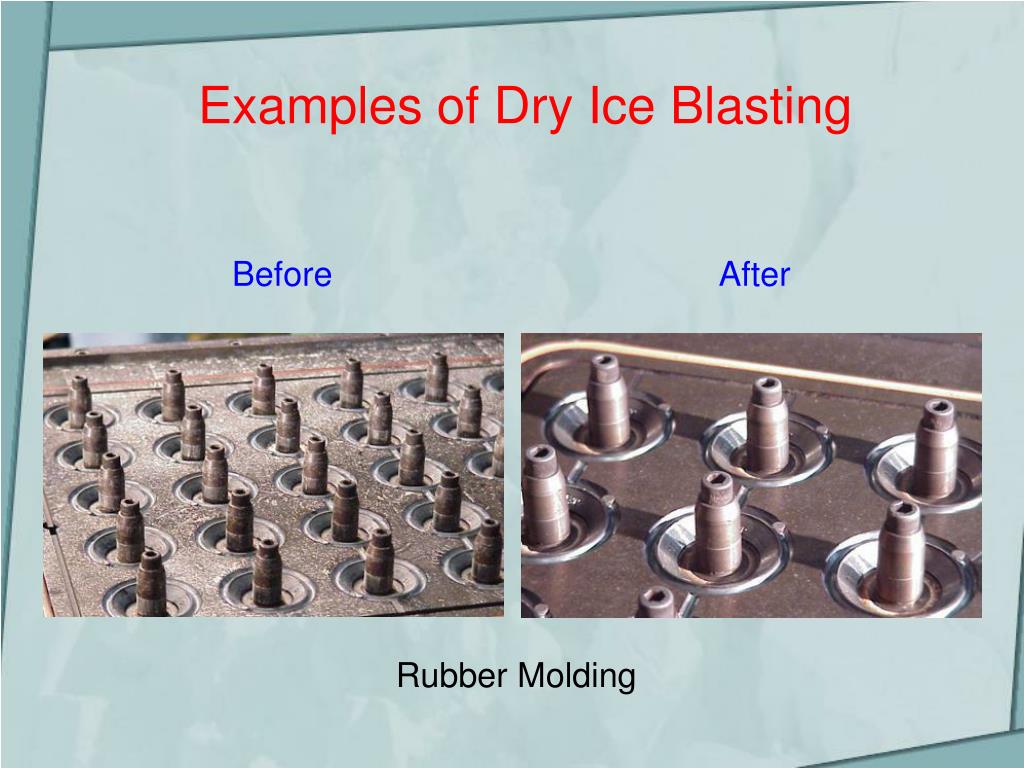 Examples of Dry Ice Blasting

Before

After

Rubber Molding